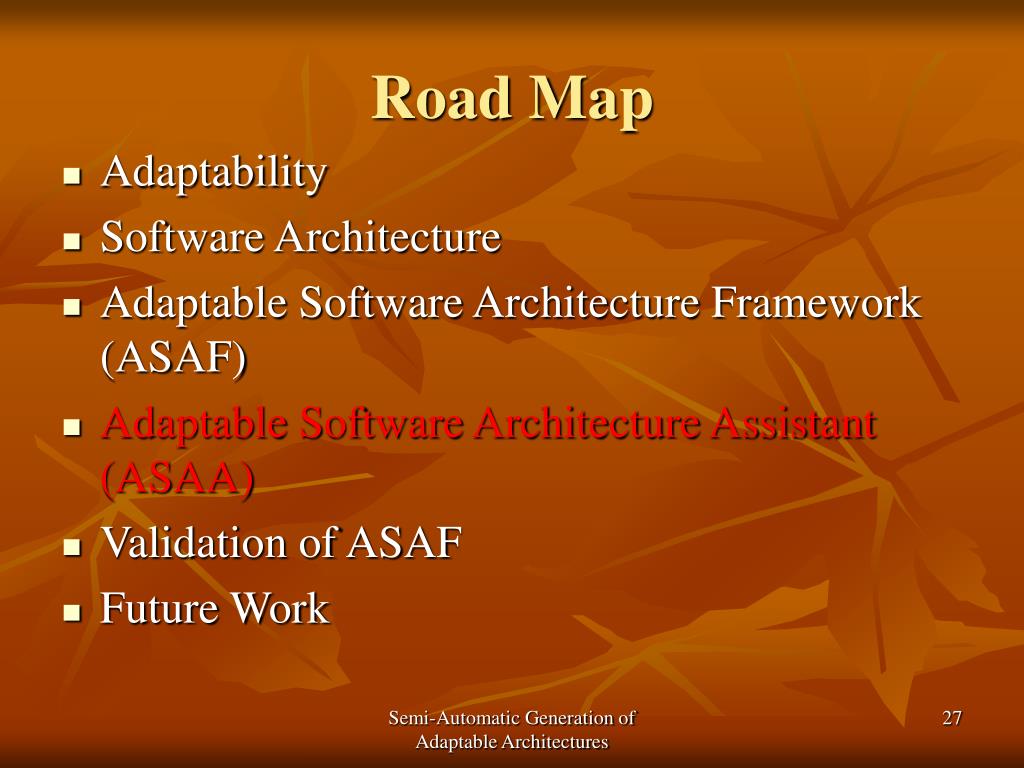 Road Map

- Adaptability
- Software Architecture
- Adaptable Software Architecture Framework (ASAF)
- Adaptable Software Architecture Assistant (ASAA)
- Validation of ASAF
- Future Work

Semi-Automatic Generation of Adaptable Architectures

27